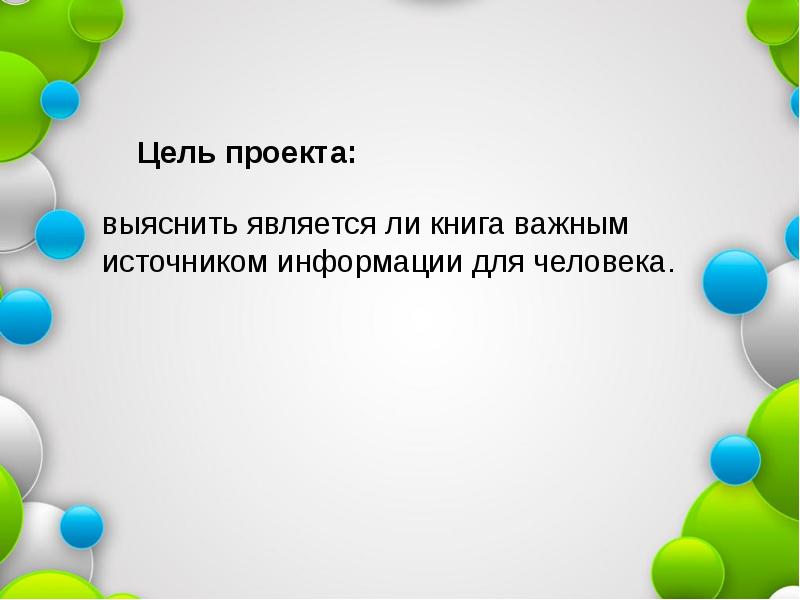 Цель проекта:

выяснить является ли книга важным источником информации для человека.